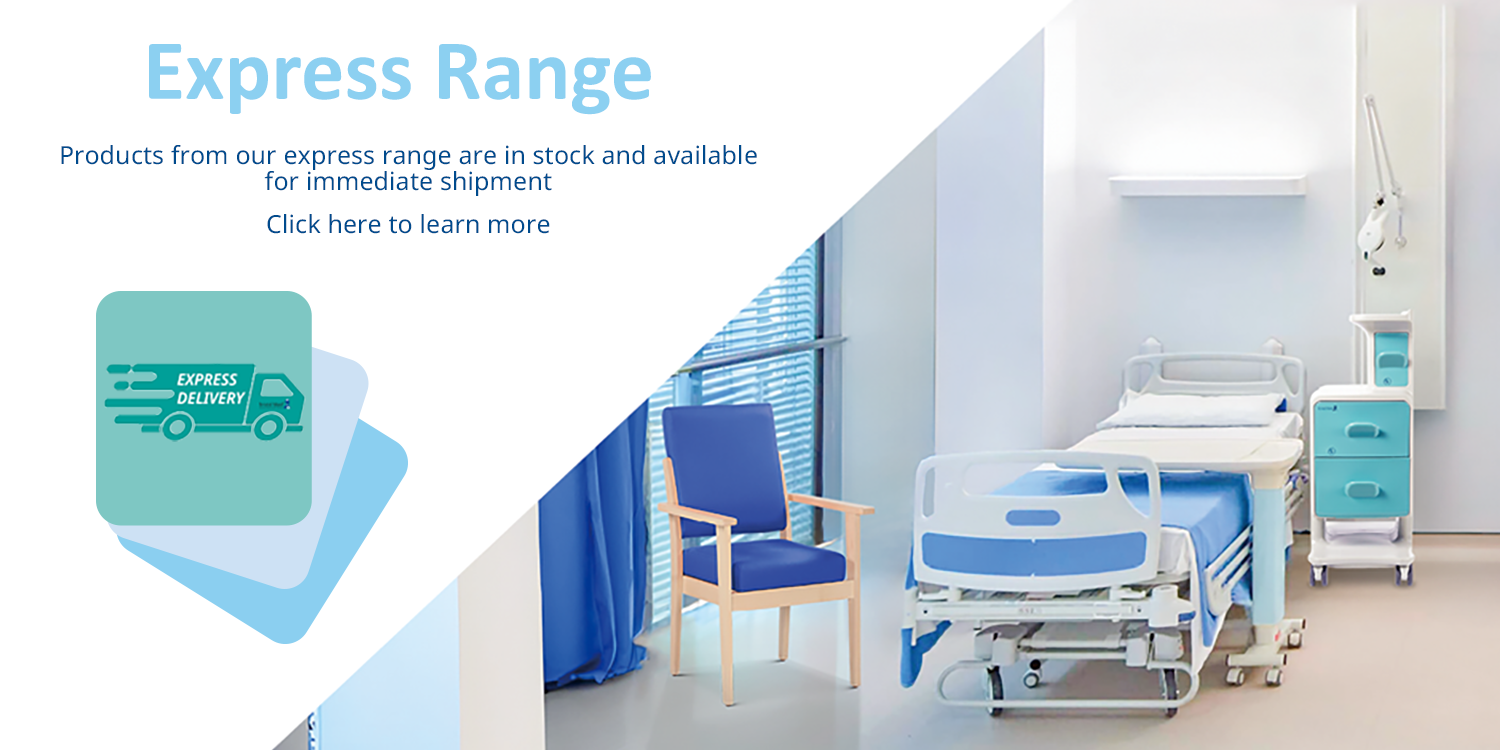 Express Range

Products from our express range are in stock and available for immediate shipment

Click here to learn more

EXPRESS DELIVERY